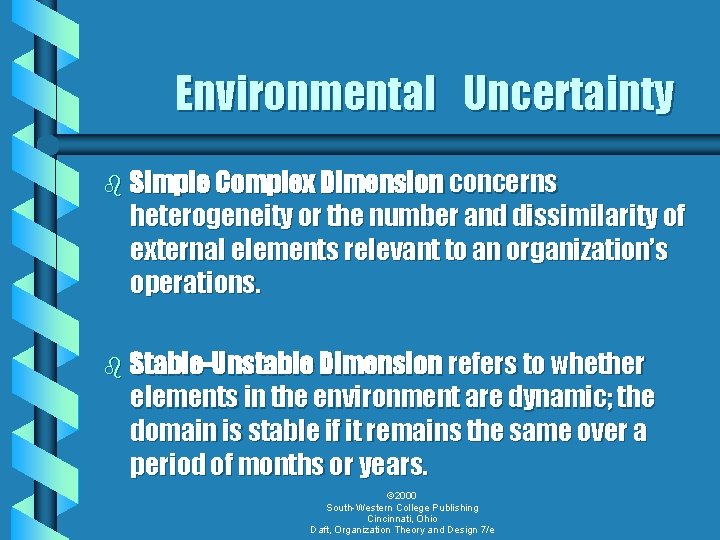 Environmental Uncertainty

Simple Complex Dimension concerns heterogeneity or the number and dissimilarity of external elements relevant to an organization's operations.

Stable-Unstable Dimension refers to whether elements in the environment are dynamic; the domain is stable if it remains the same over a period of months or years.

©2000
South-Western College Publishing
Cincinnati, Ohio
Daft, Organization Theory and Design 7/e